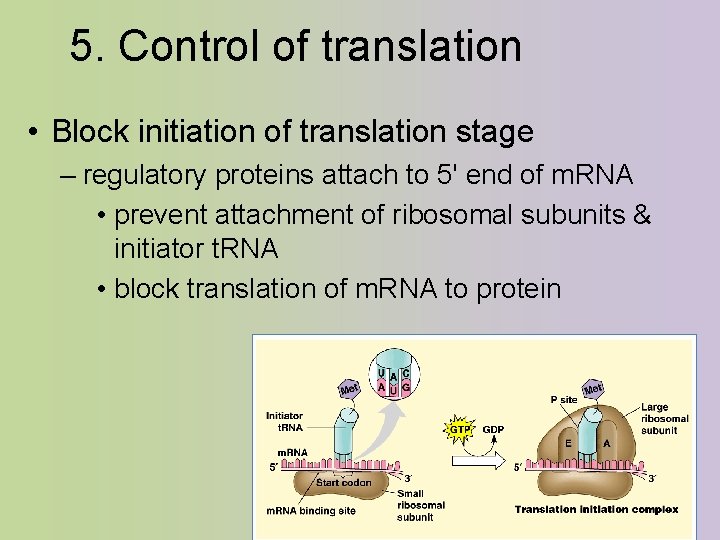 5. Control of translation

• Block initiation of translation stage
– regulatory proteins attach to 5' end of mRNA
• prevent attachment of ribosomal subunits & initiator tRNA
• block translation of mRNA to protein

Met
U A C
A U G
Initiator tRNA
mRNA
5'
3'
Start codon
mRNA binding site
Small ribosomal subunit
GTP
GDP
P site
Met
Large ribosomal subunit
E
A
5'
3'
Translation initiation complex